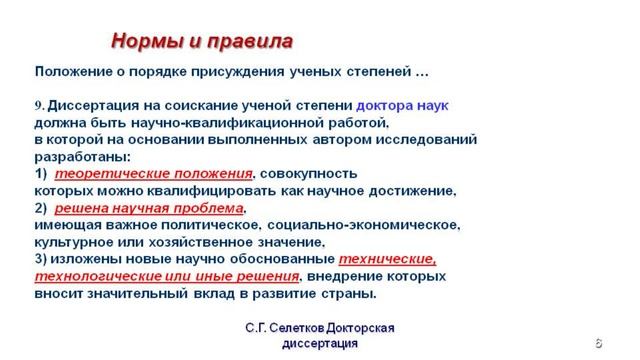 Нормы и правила

Положение о порядке присуждения ученых степеней …

9. Диссертация на соискание ученой степени доктора наук должна быть научно-квалификационной работой, в которой на основании выполненных автором исследований разработаны:
1) теоретические положения, совокупность которых можно квалифицировать как научное достижение,
2) решена научная проблема, имеющая важное политическое, социально-экономическое, культурное или хозяйственное значение,
3) изложены новые научно обоснованные технические, технологические или иные решения, внедрение которых вносит значительный вклад в развитие страны.

С.Г. Селетков Докторская диссертация

6